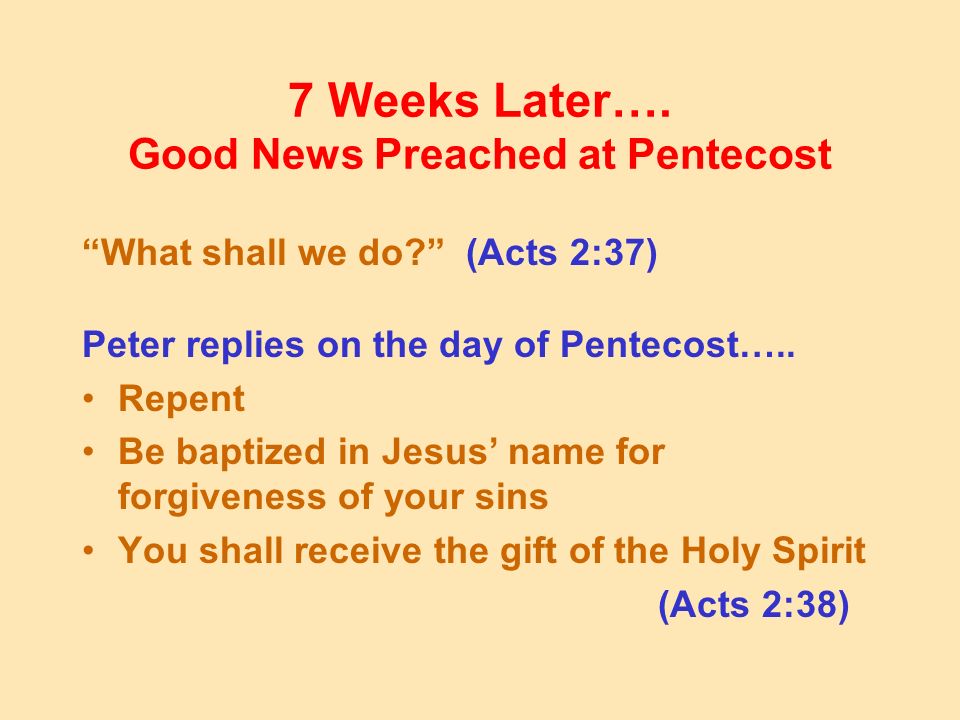 7 Weeks Later….
Good News Preached at Pentecost

“What shall we do?” (Acts 2:37)

Peter replies on the day of Pentecost…..
• Repent
• Be baptized in Jesus’ name for forgiveness of your sins
• You shall receive the gift of the Holy Spirit
(Acts 2:38)